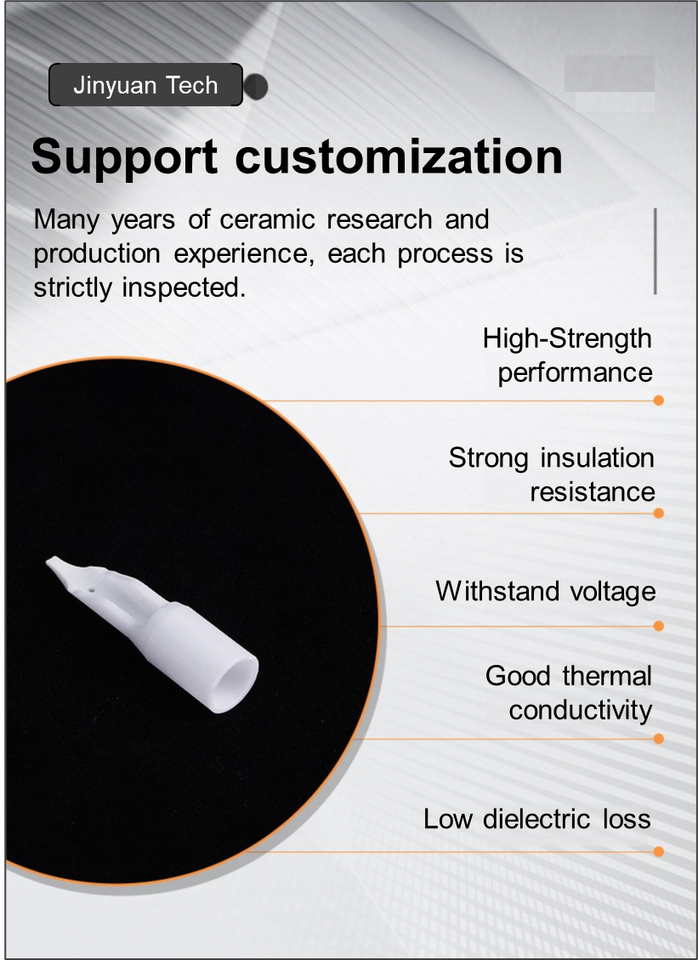 Jinyuan Tech

Support customization

Many years of ceramic research and production experience, each process is strictly inspected.

High-Strength performance

Strong insulation resistance

Withstand voltage

Good thermal conductivity

Low dielectric loss